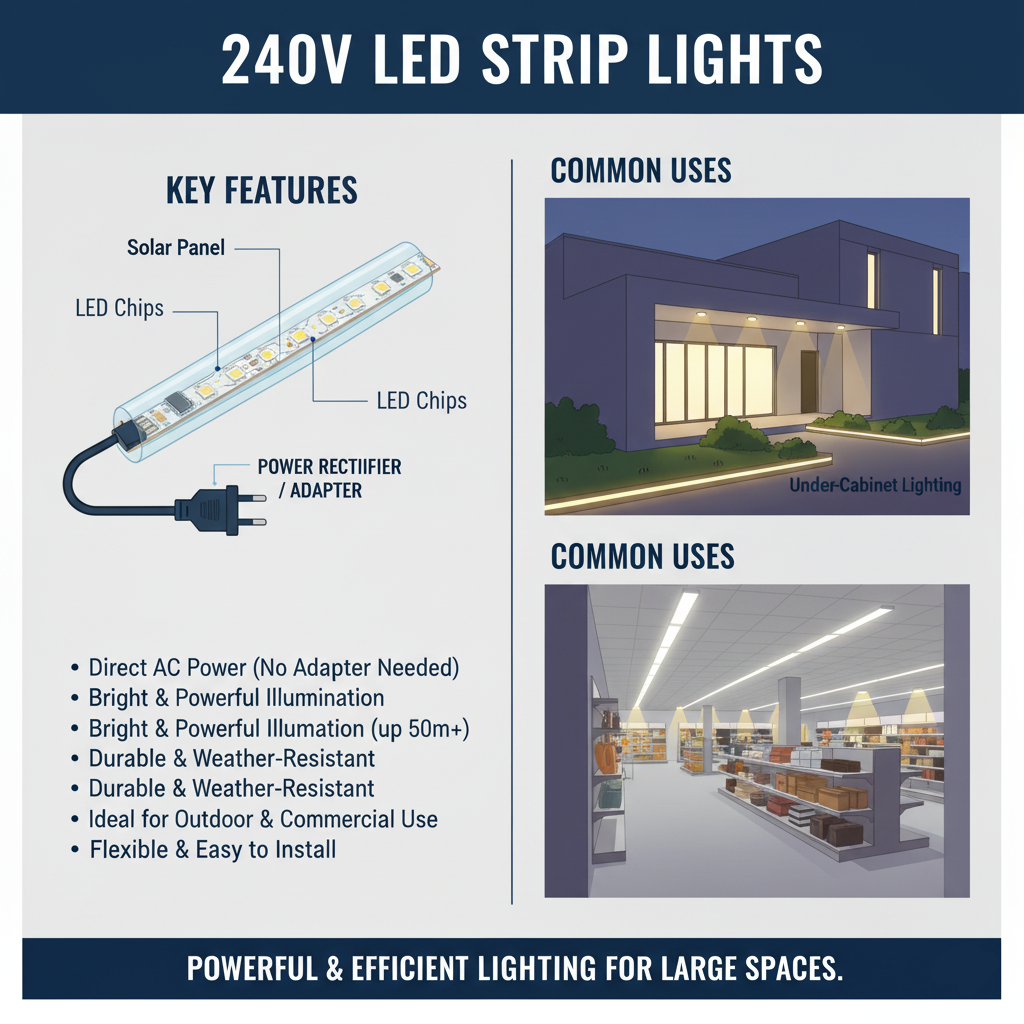 240V LED STRIP LIGHTS

KEY FEATURES

Solar Panel

LED Chips

LED Chips

POWER RECTIIFIER / ADAPTER

• Direct AC Power (No Adapter Needed)
• Bright & Powerful Illumination
• Bright & Powerful Illumation (up 50m+)
• Durable & Weather-Resistant
• Durable & Weather-Resistant
• Ideal for Outdoor & Commercial Use
• Flexible & Easy to Install

COMMON USES

Under-Cabinet Lighting

COMMON USES

POWERFUL & EFFICIENT LIGHTING FOR LARGE SPACES.